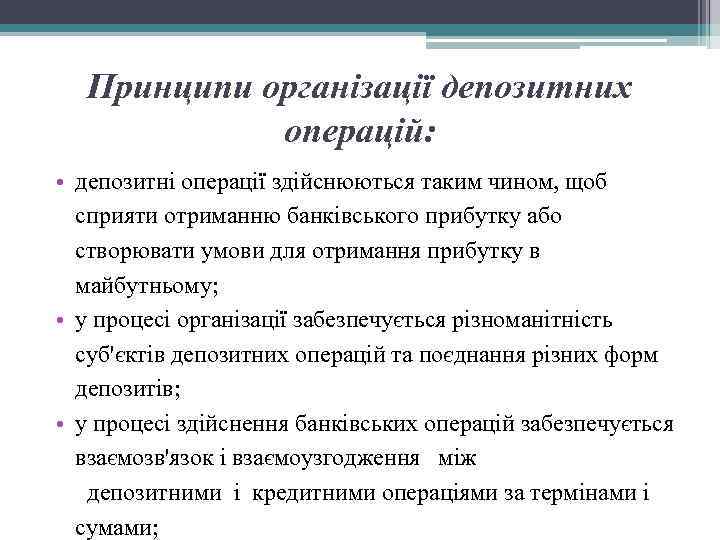 Принципи організації депозитних операцій:

• депозитні операції здійснюються таким чином, щоб сприяти отриманню банківського прибутку або створювати умови для отримання прибутку в майбутньому;
• у процесі організації забезпечується різноманітність суб'єктів депозитних операцій та поєднання різних форм депозитів;
• у процесі здійснення банківських операцій забезпечується взаємозв'язок і взаємоузгодження між депозитними і кредитними операціями за термінами і сумами;